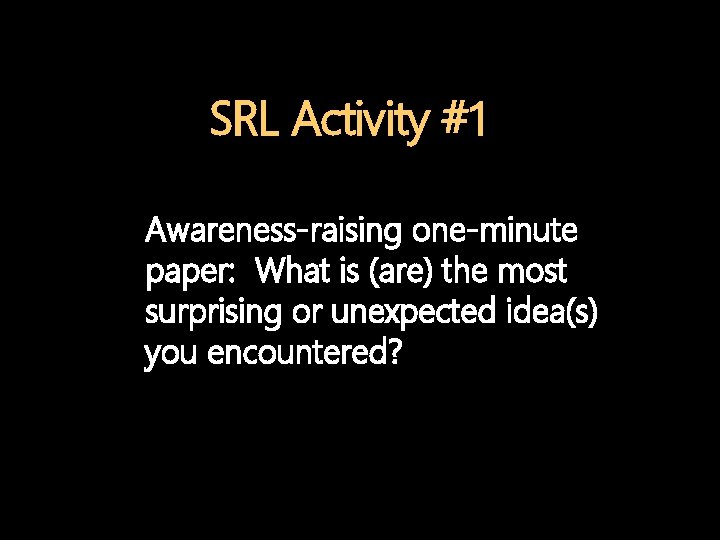 SRL Activity #1

Awareness-raising one-minute paper: What is (are) the most surprising or unexpected idea(s) you encountered?